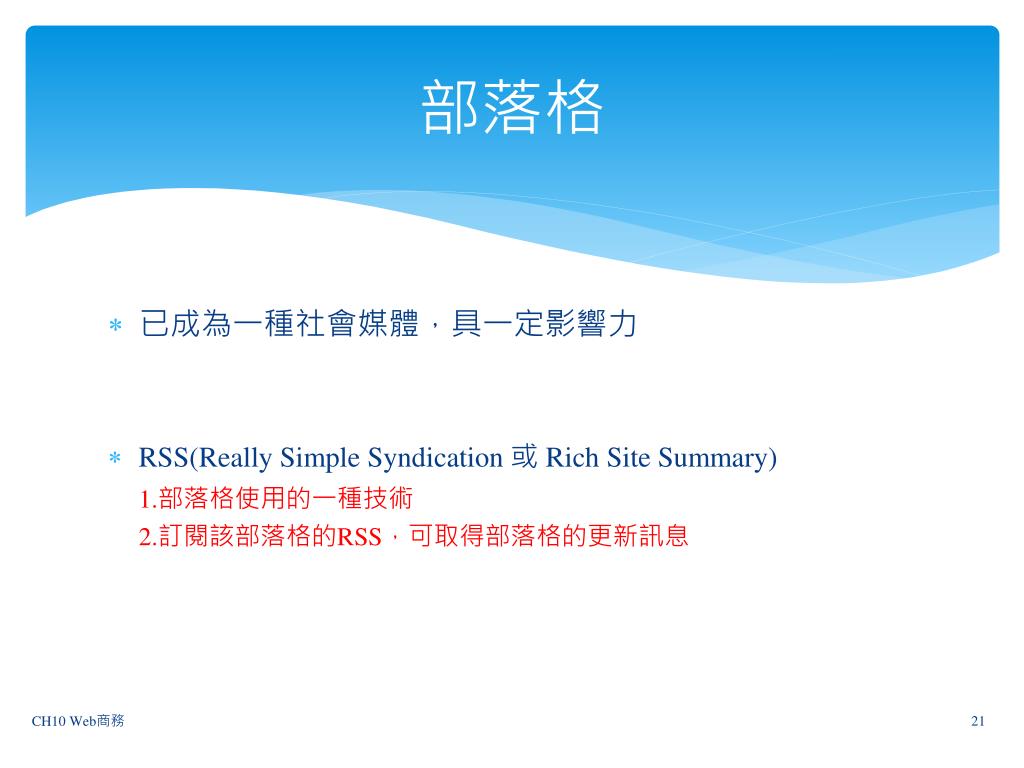 部落格

* 已成為一種社會媒體，具一定影響力

* RSS(Really Simple Syndication 或 Rich Site Summary)
1.部落格使用的一種技術
2.訂閱該部落格的RSS，可取得部落格的更新訊息

CH10 Web商務

21